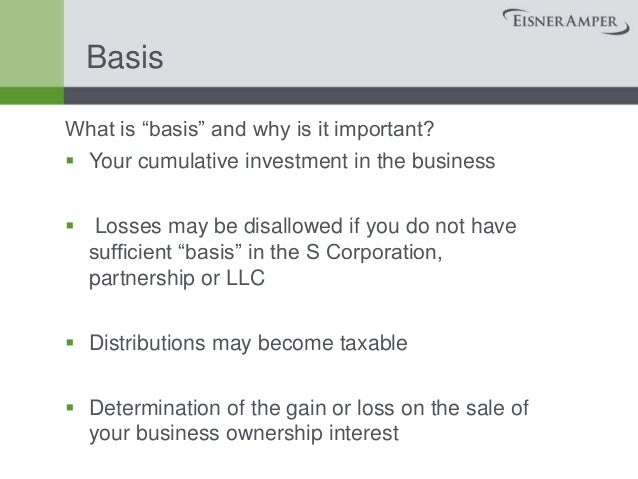 EISNERAMPER

Basis

What is “basis” and why is it important?

▪ Your cumulative investment in the business

▪ Losses may be disallowed if you do not have sufficient “basis” in the S Corporation, partnership or LLC

▪ Distributions may become taxable

▪ Determination of the gain or loss on the sale of your business ownership interest